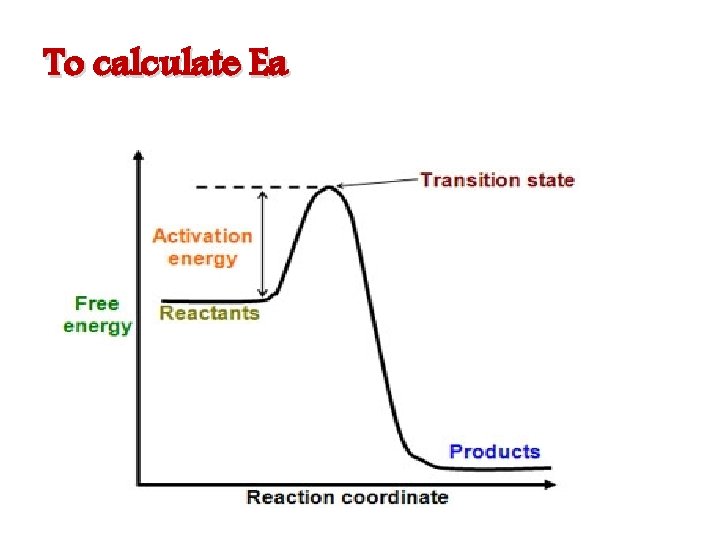 To calculate Ea

Transition state

Activation energy

Free energy

Reactants

Products

Reaction coordinate